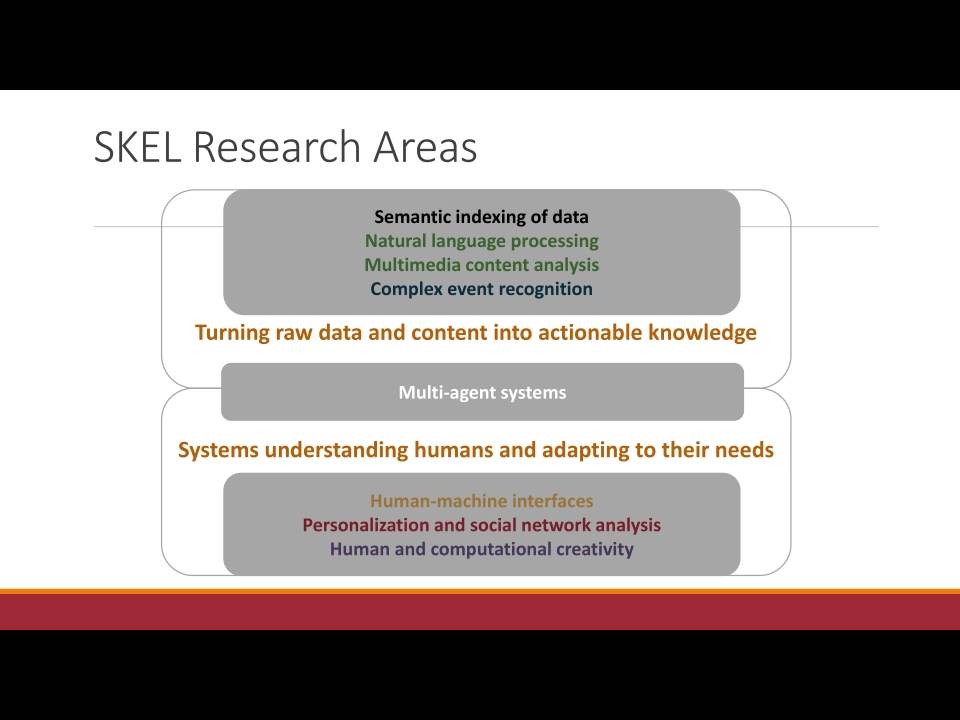 SKEL Research Areas

Semantic indexing of data
Natural language processing
Multimedia content analysis
Complex event recognition

Turning raw data and content into actionable knowledge

Multi-agent systems

Systems understanding humans and adapting to their needs

Human-machine interfaces
Personalization and social network analysis
Human and computational creativity